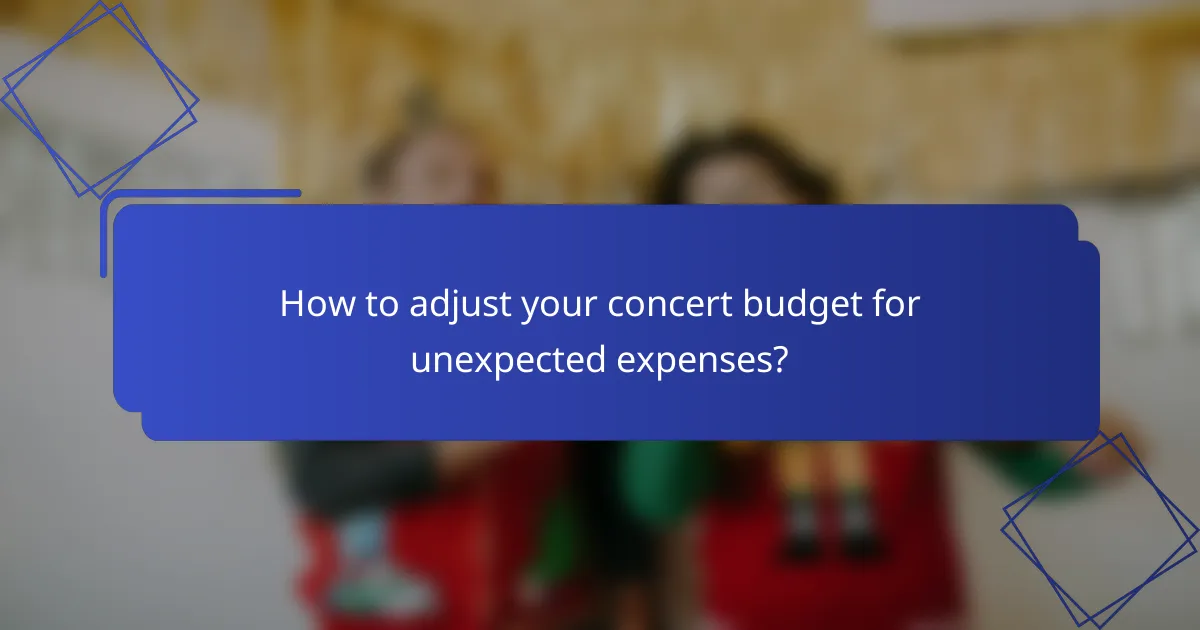 How to adjust your concert budget for unexpected expenses?